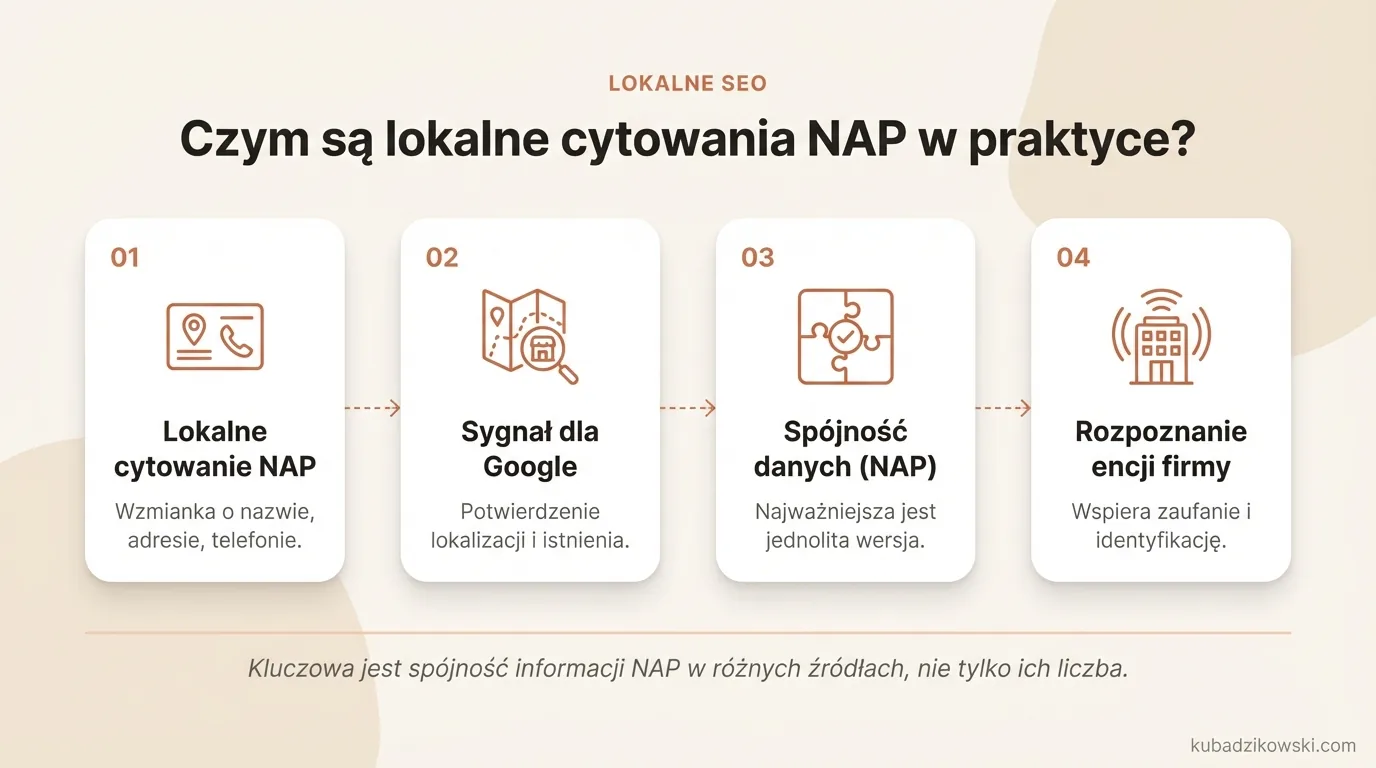 LOKALNE SEO

Czym są lokalne cytowania NAP w praktyce?

01

Lokalne cytowanie NAP

Wzmianka o nazwie, adresie, telefonie.

02

Sygnał dla Google

Potwierdzenie lokalizacji i istnienia.

03

Spójność danych (NAP)

Najważniejsza jest jednolita wersja.

04

Rozpoznanie encji firmy

Wspiera zaufanie i identyfikację.

Kluczowa jest spójność informacji NAP w różnych źródłach, nie tylko ich liczba.

kubadzikowski.com